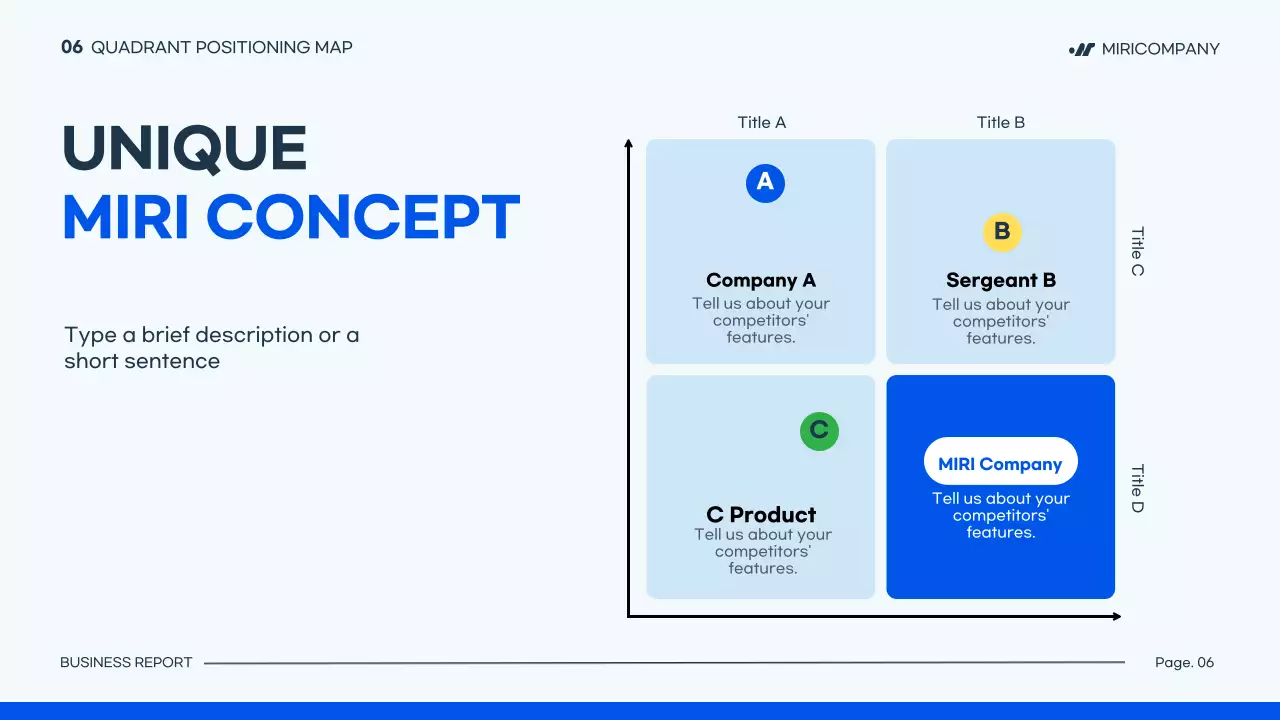 06 QUADRANT POSITIONING MAP

MIRICOMPANY

UNIQUE
MIRI CONCEPT

Type a brief description or a short sentence

Title A

Title B

Title C

Title D

A

Company A
Tell us about your competitors' features.

B

Sergeant B
Tell us about your competitors' features.

C

C Product
Tell us about your competitors' features.

MIRI Company
Tell us about your competitors' features.

BUSINESS REPORT

Page. 06